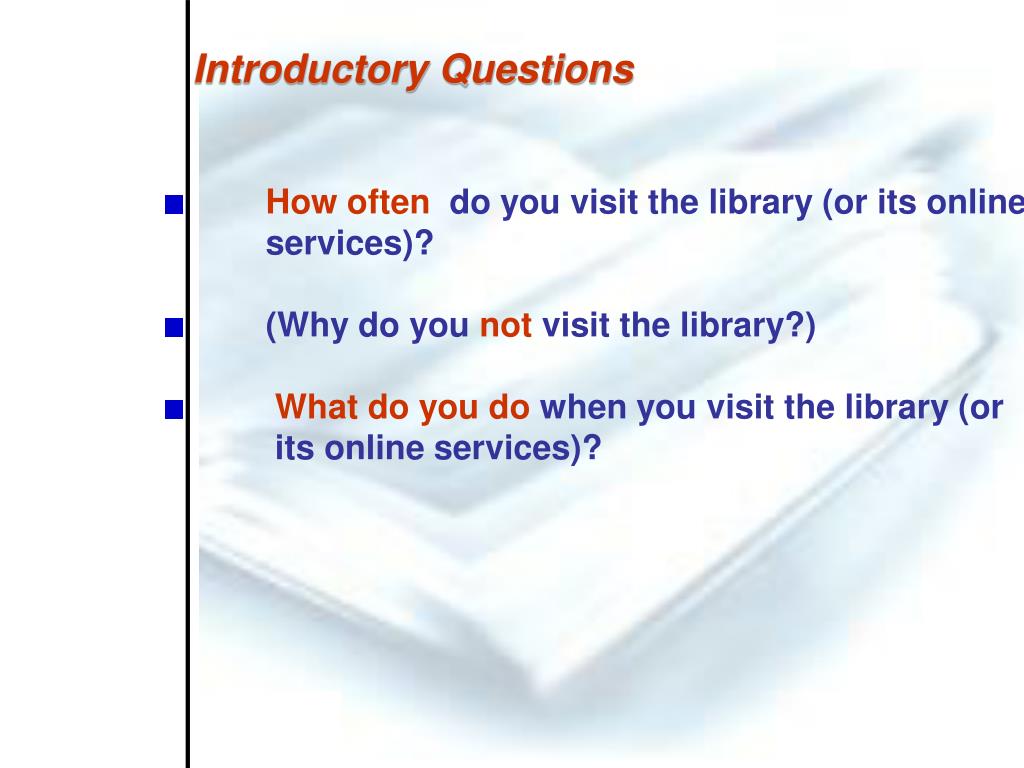 Introductory Questions

How often do you visit the library (or its online services)?

(Why do you not visit the library?)

What do you do when you visit the library (or its online services)?